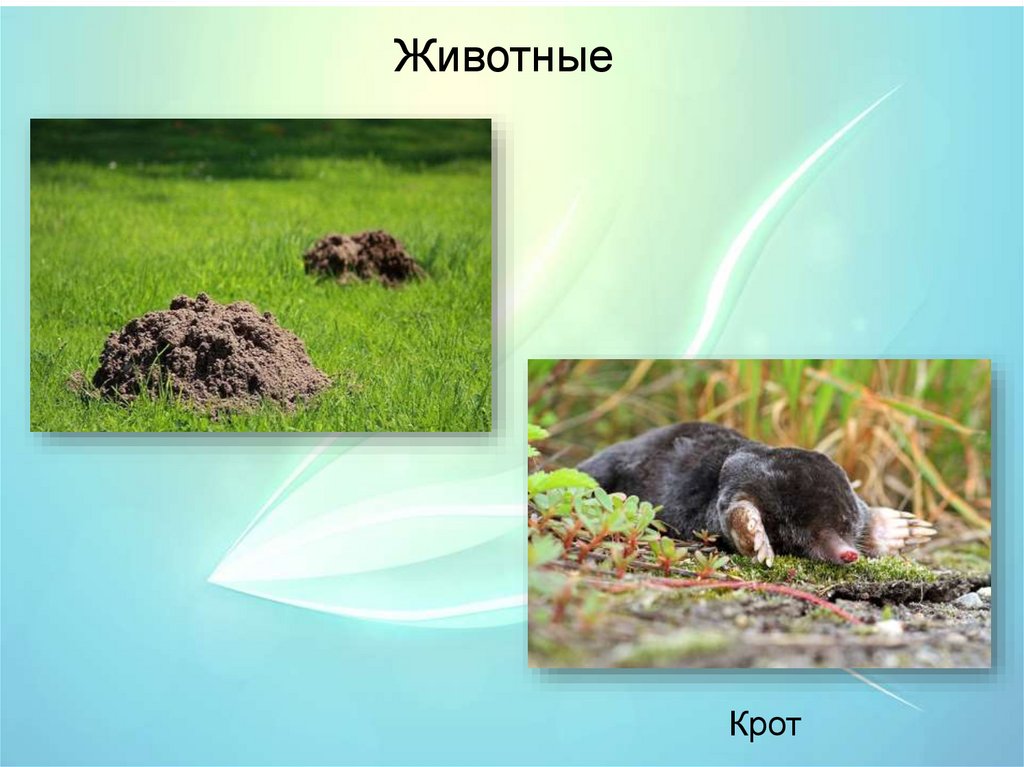 Животные

Крот